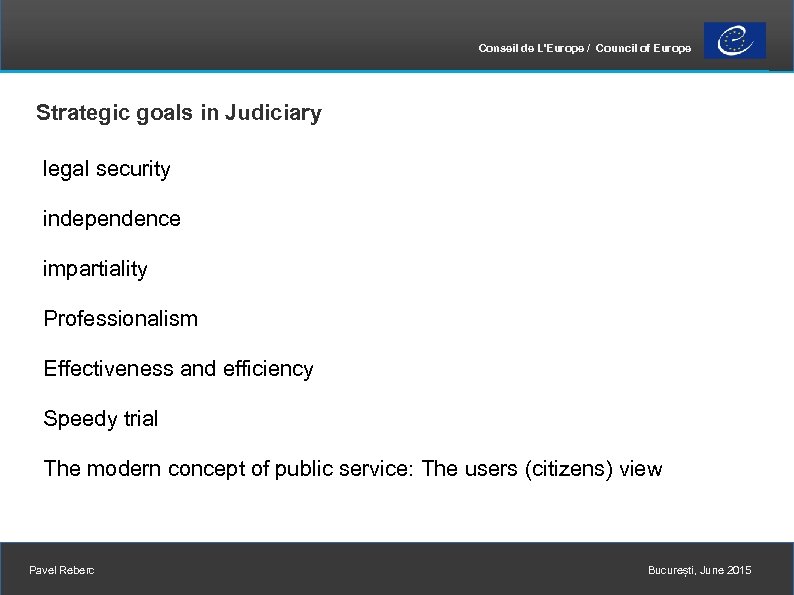 Conseil de L'Europe / Council of Europe

Strategic goals in Judiciary

legal security

independence

impartiality

Professionalism

Effectiveness and efficiency

Speedy trial

The modern concept of public service: The users (citizens) view

Pavel Reberc

București, June 2015